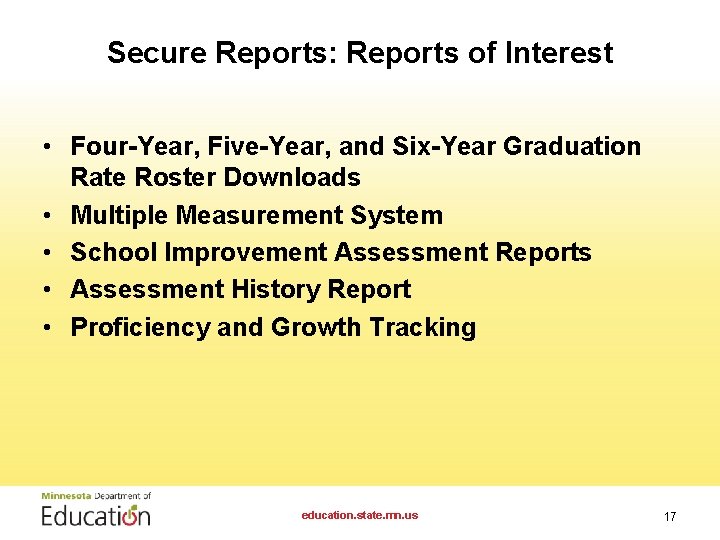 Secure Reports: Reports of Interest

• Four-Year, Five-Year, and Six-Year Graduation Rate Roster Downloads
• Multiple Measurement System
• School Improvement Assessment Reports
• Assessment History Report
• Proficiency and Growth Tracking

Minnesota Department of Education

education.state.mn.us

17